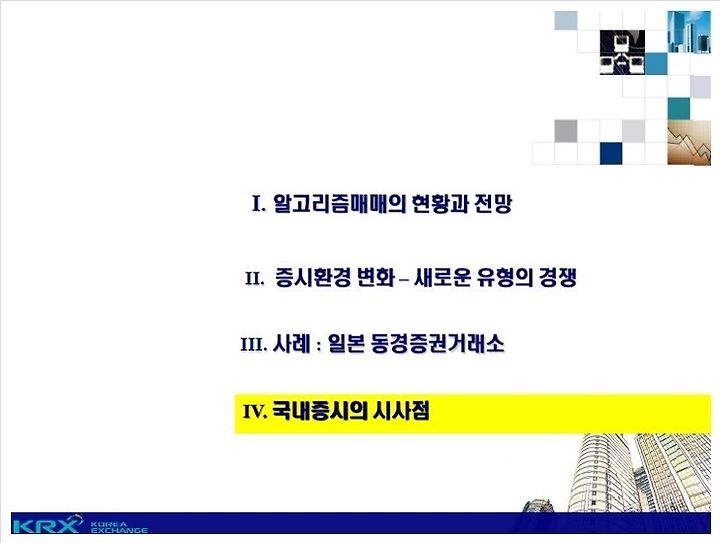 I. 알고리즘매매의 현황과 전망

II. 증시환경 변화 – 새로운 유형의 경쟁

III. 사례 : 일본 동경증권거래소

IV. 국내증시의 시사점

KRX KOREA EXCHANGE